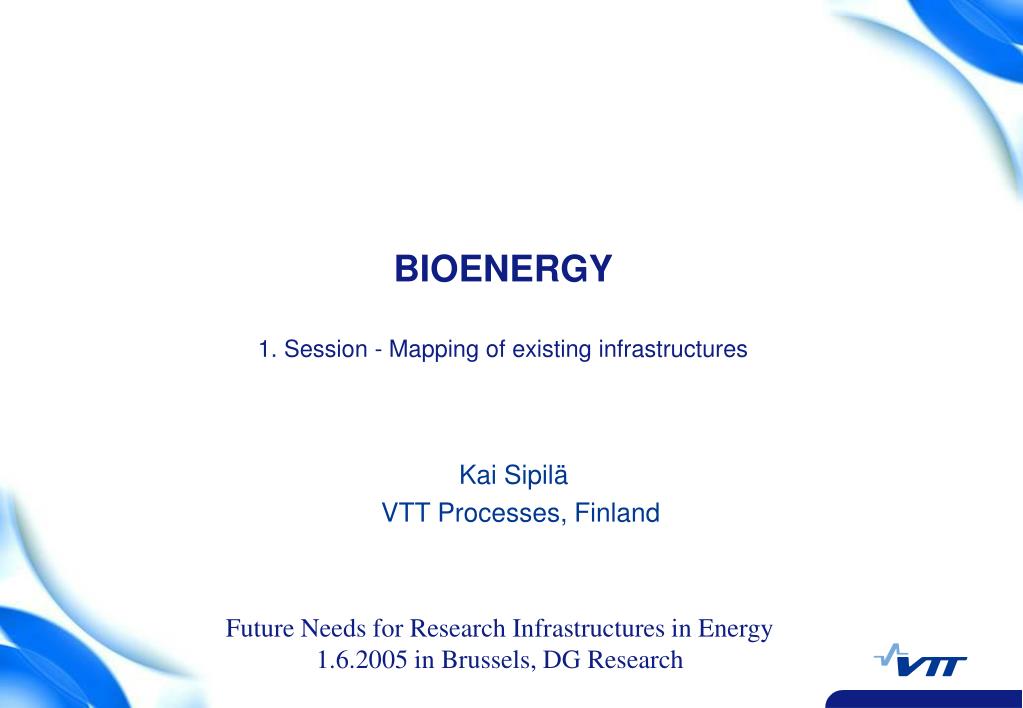 BIOENERGY

1. Session - Mapping of existing infrastructures

Kai Sipilä
VTT Processes, Finland

Future Needs for Research Infrastructures in Energy
1.6.2005 in Brussels, DG Research

VTT